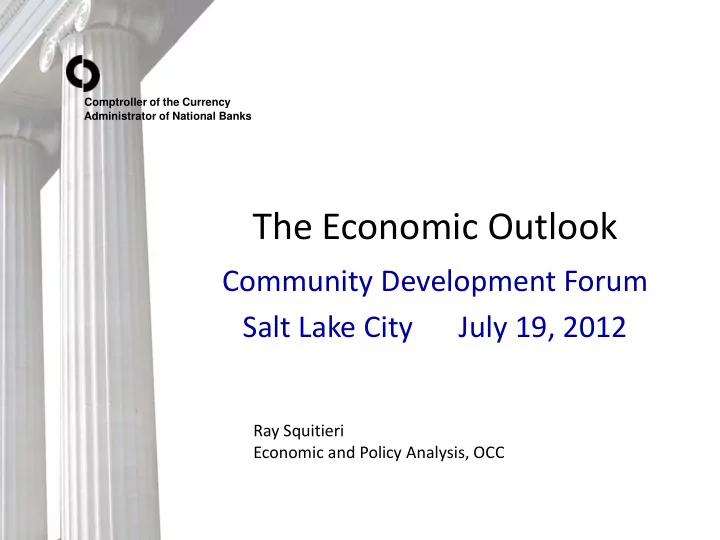 Comptroller of the Currency
Administrator of National Banks

The Economic Outlook

Community Development Forum

Salt Lake City July 19, 2012

Ray Squitieri
Economic and Policy Analysis, OCC